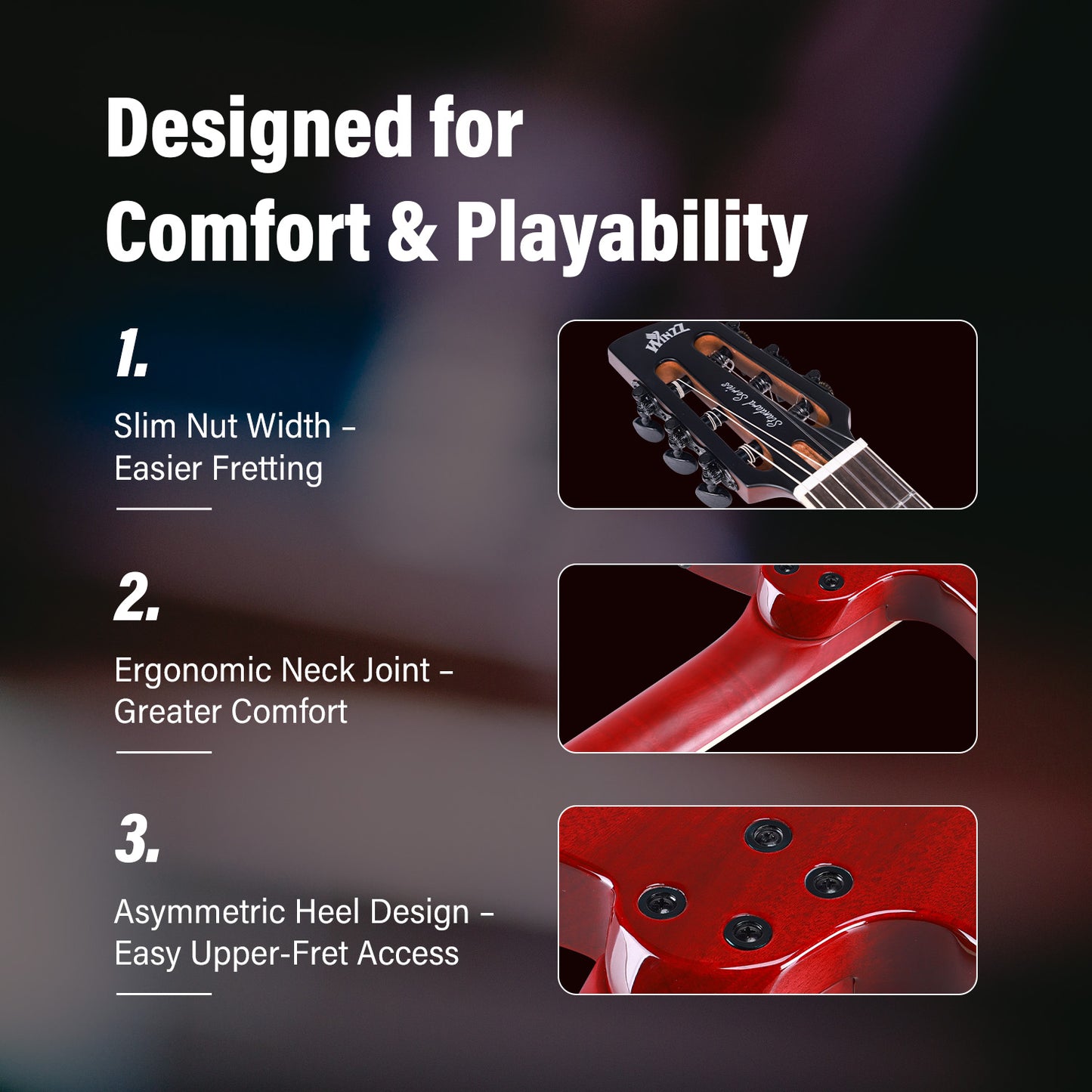 Designed for Comfort & Playability

1.

Slim Nut Width – Easier Fretting

WINZZ

Standard Series

2.

Ergonomic Neck Joint – Greater Comfort

3.

Asymmetric Heel Design – Easy Upper-Fret Access